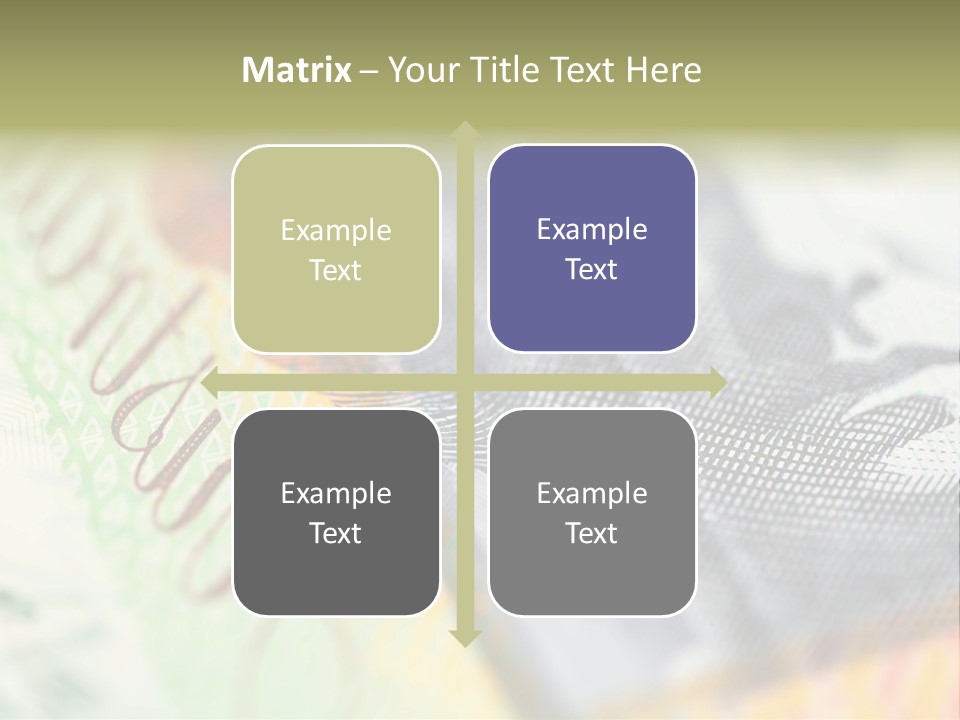 Matrix – Your Title Text Here

Example Text

Example Text

Example Text

Example Text